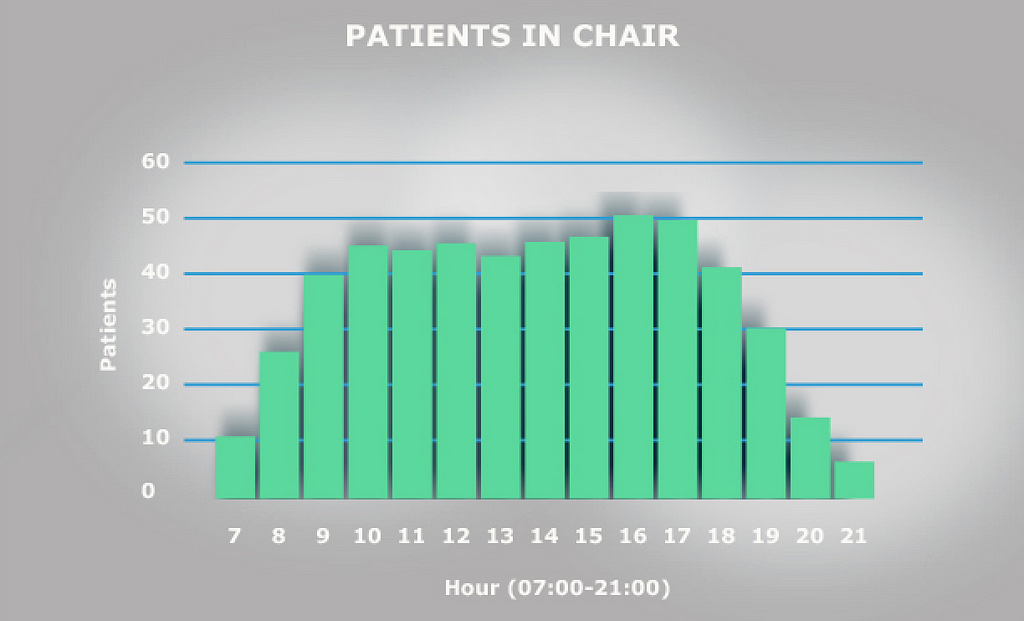 PATIENTS IN CHAIR

60
50
40
30
20
10
0

Patients

7 8 9 10 11 12 13 14 15 16 17 18 19 20 21

Hour (07:00-21:00)